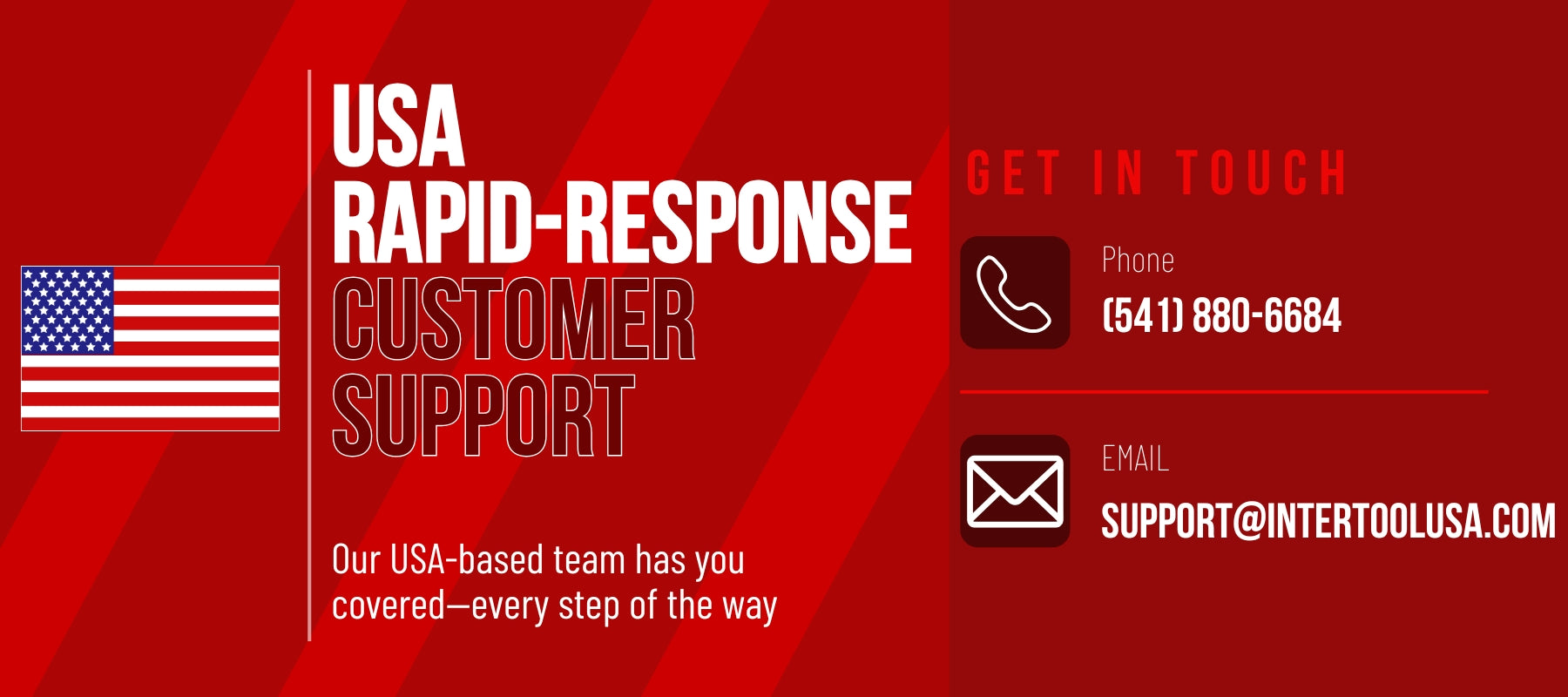 USA
RAPID-RESPONSE
CUSTOMER
SUPPORT

Our USA-based team has you covered—every step of the way

GET IN TOUCH

Phone
(541) 880-6684

EMAIL
SUPPORT@INTERTOOLUSA.COM